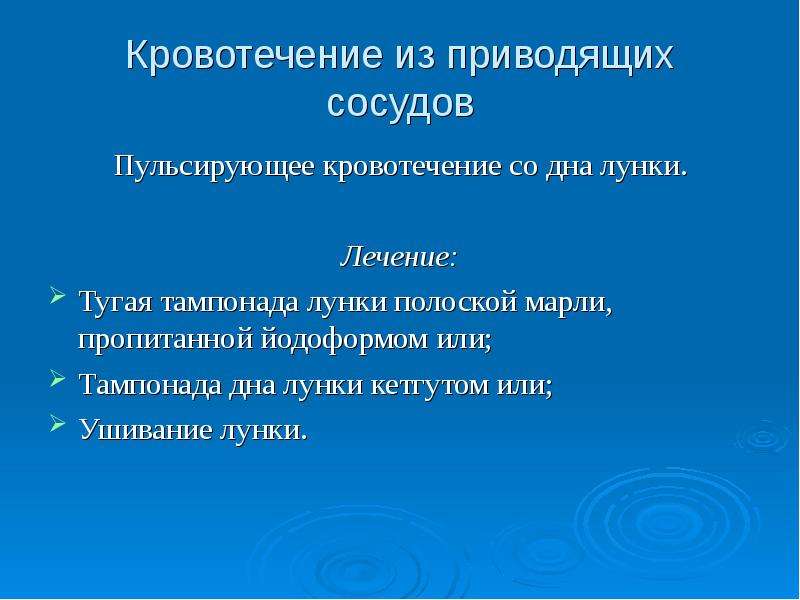 Кровотечение из приводящих сосудов

Пульсирующее кровотечение со дна лунки.

Лечение:

➢ Тугая тампонада лунки полоской марли, пропитанной йодоформом или;
➢ Тампонада дна лунки кетгутом или;
➢ Ушивание лунки.